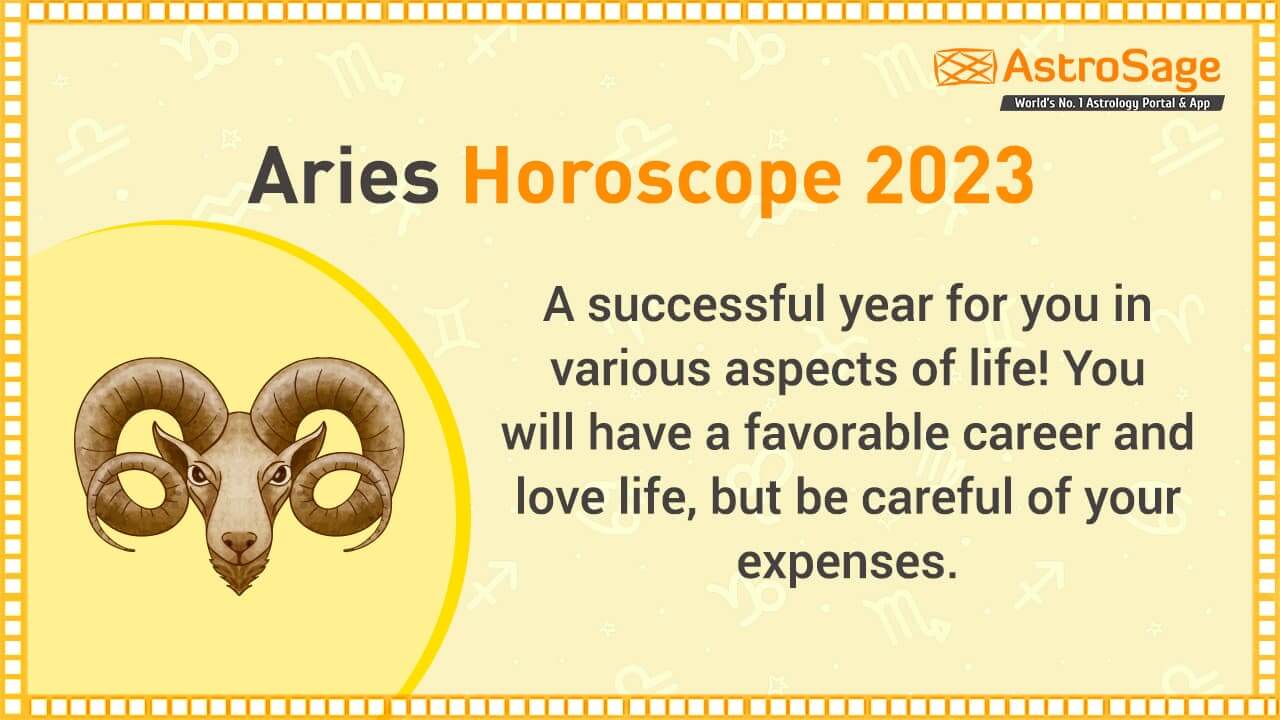 AstroSage
World's No. 1 Astrology Portal & App

Aries Horoscope 2023

A successful year for you in various aspects of life! You will have a favorable career and love life, but be careful of your expenses.